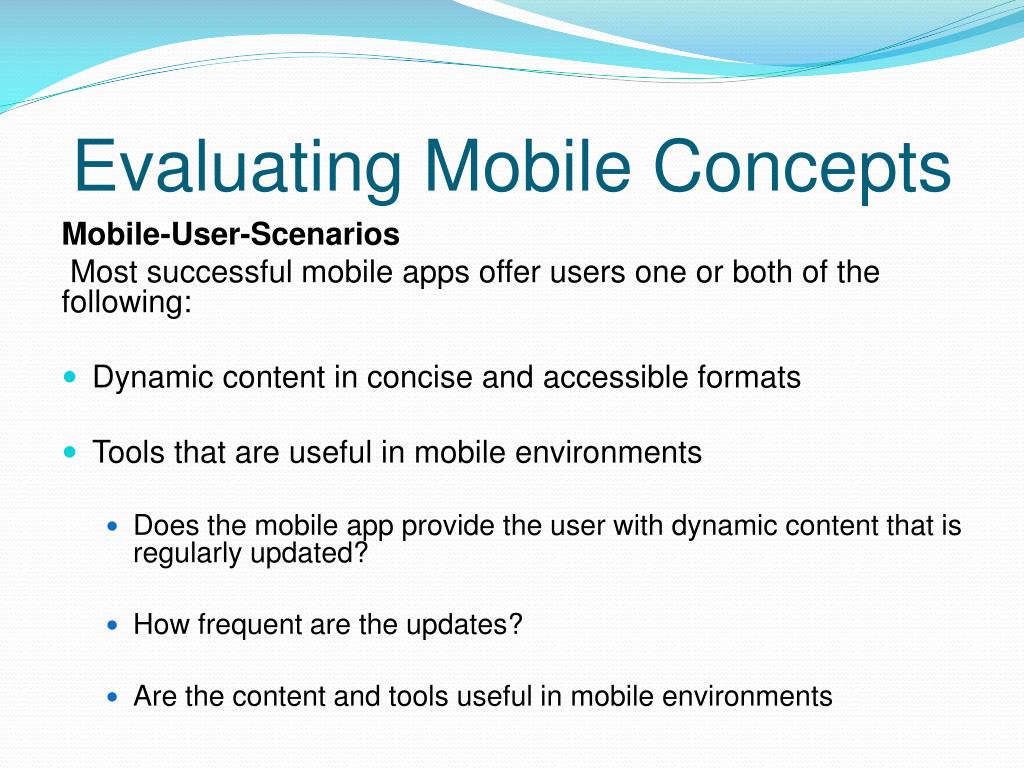 Evaluating Mobile Concepts

Mobile-User-Scenarios

Most successful mobile apps offer users one or both of the following:

- Dynamic content in concise and accessible formats
- Tools that are useful in mobile environments
  - Does the mobile app provide the user with dynamic content that is regularly updated?
  - How frequent are the updates?
  - Are the content and tools useful in mobile environments